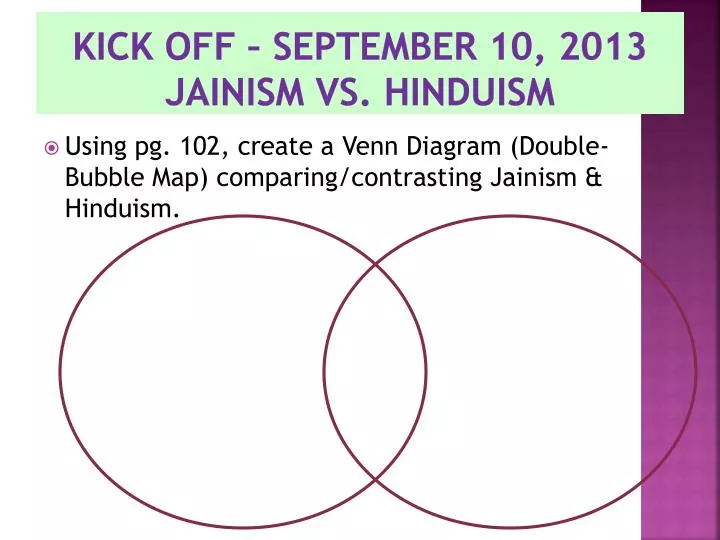 KICK OFF – SEPTEMBER 10, 2013
JAINISM VS. HINDUISM

Using pg. 102, create a Venn Diagram (Double-Bubble Map) comparing/contrasting Jainism & Hinduism.